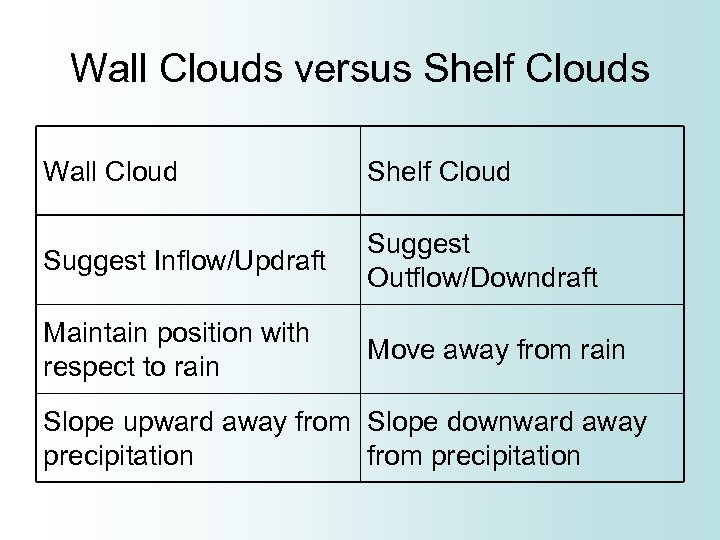 Wall Clouds versus Shelf Clouds

| Wall Cloud | Shelf Cloud |
|---|---|
| Suggest Inflow/Updraft | Suggest Outflow/Downdraft |
| Maintain position with respect to rain | Move away from rain |
| Slope upward away from precipitation | Slope downward away from precipitation |